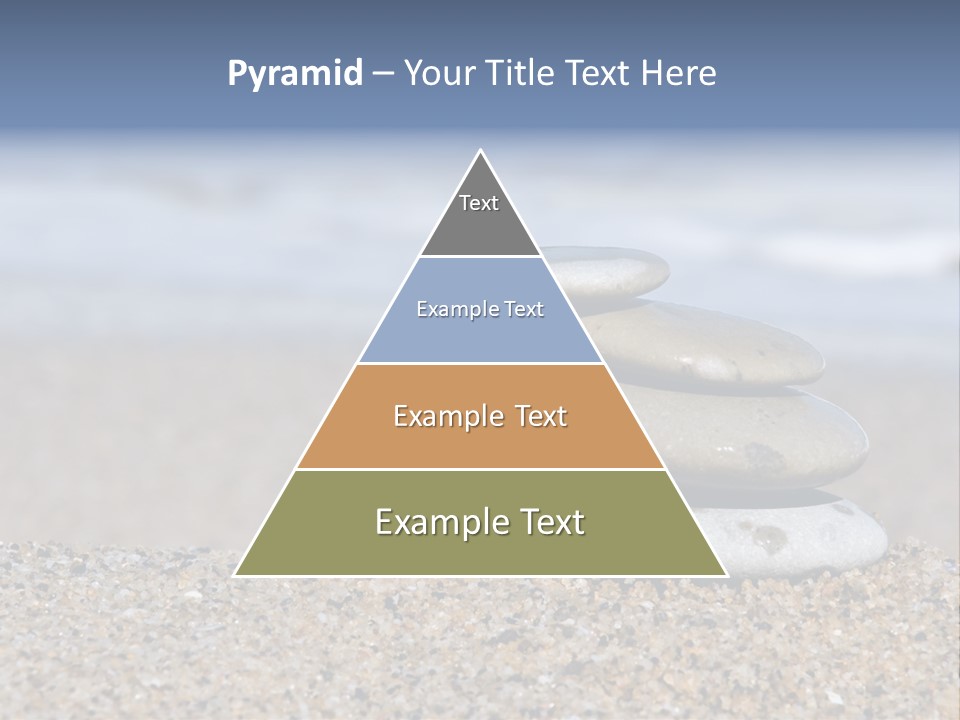 Pyramid – Your Title Text Here

Text

Example Text

Example Text

Example Text